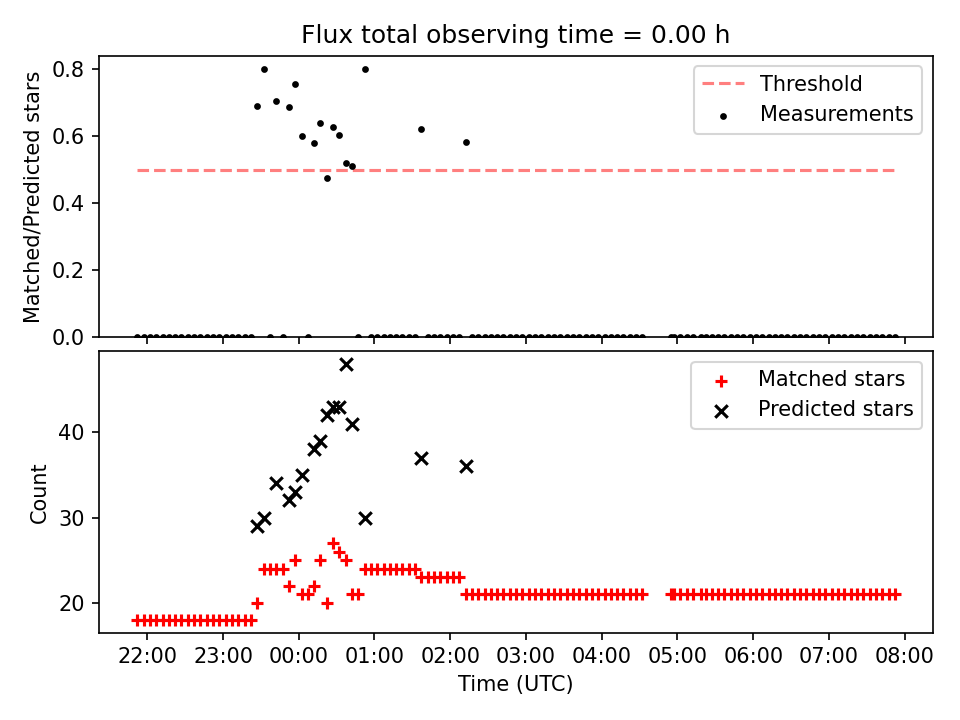 Flux total observing time = 0.00 h

Matched/Predicted stars

0.8
0.6
0.4
0.2
0.0

Threshold
Measurements

Count

40
30
20

Matched stars
Predicted stars

22:00 23:00 00:00 01:00 02:00 03:00 04:00 05:00 06:00 07:00 08:00

Time (UTC)